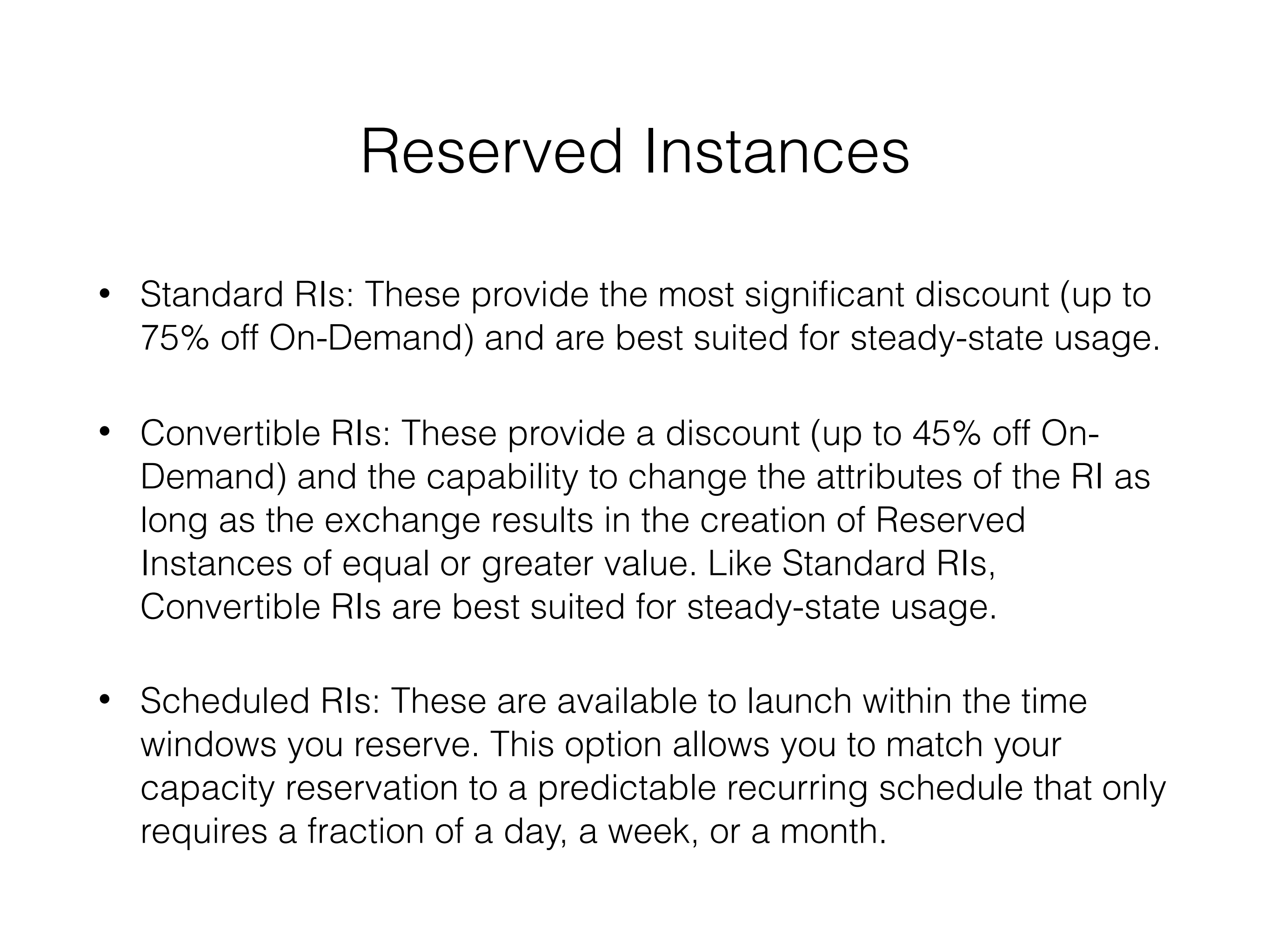 Reserved Instances

• Standard RIs: These provide the most significant discount (up to 75% off On-Demand) and are best suited for steady-state usage.

• Convertible RIs: These provide a discount (up to 45% off On-Demand) and the capability to change the attributes of the RI as long as the exchange results in the creation of Reserved Instances of equal or greater value. Like Standard RIs, Convertible RIs are best suited for steady-state usage.

• Scheduled RIs: These are available to launch within the time windows you reserve. This option allows you to match your capacity reservation to a predictable recurring schedule that only requires a fraction of a day, a week, or a month.